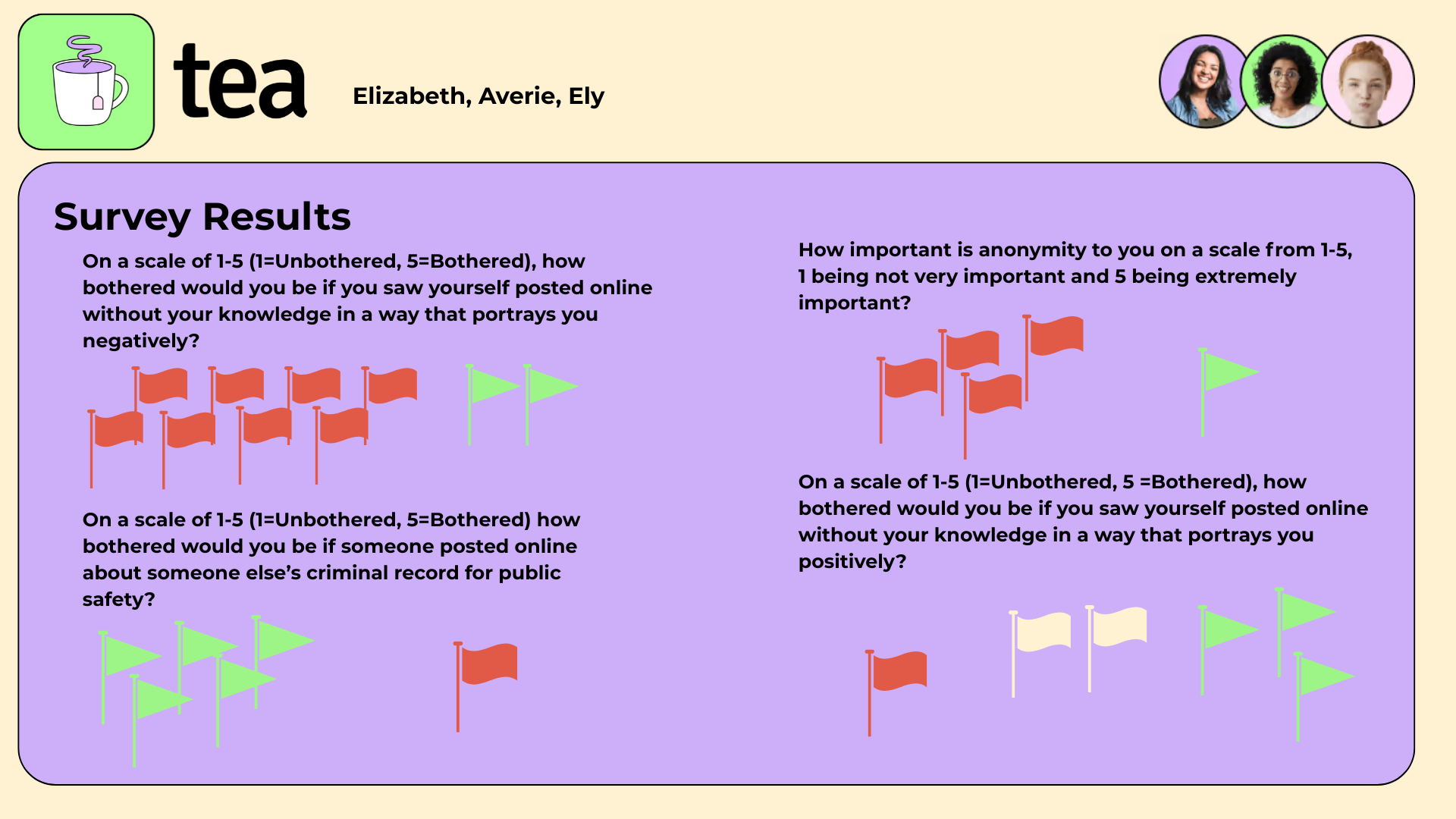 tea

Elizabeth, Averie, Ely

Survey Results

On a scale of 1-5 (1=Unbothered, 5=Bothered), how bothered would you be if you saw yourself posted online without your knowledge in a way that portrays you negatively?

On a scale of 1-5 (1=Unbothered, 5=Bothered) how bothered would you be if someone posted online about someone else's criminal record for public safety?

How important is anonymity to you on a scale from 1-5, 1 being not very important and 5 being extremely important?

On a scale of 1-5 (1=Unbothered, 5 =Bothered), how bothered would you be if you saw yourself posted online without your knowledge in a way that portrays you positively?